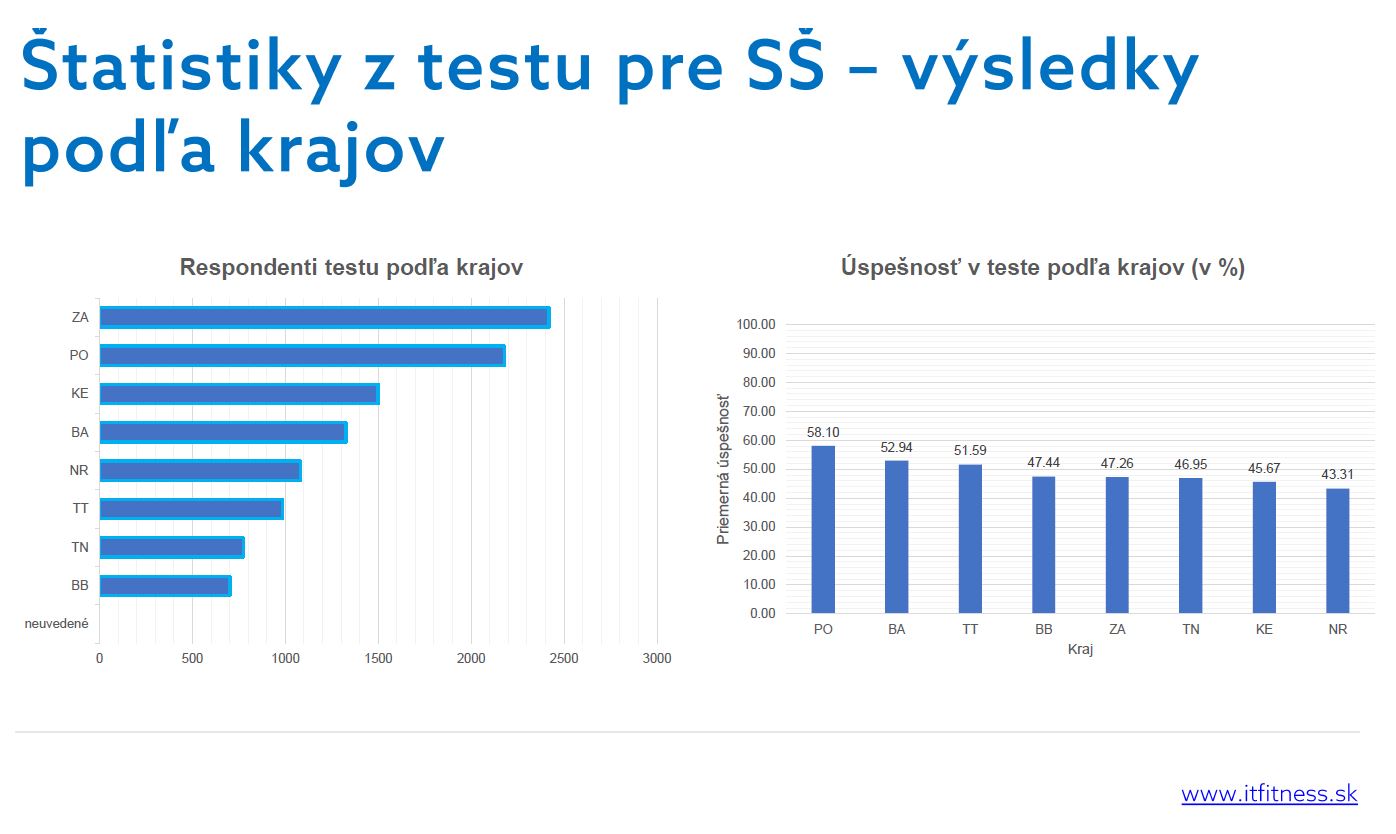 Štatistiky z testu pre SŠ – výsledky podľa krajov

Respondenti testu podľa krajov

ZA
PO
KE
BA
NR
TT
TN
BB
neuvedené

0 500 1000 1500 2000 2500 3000

Úspešnosť v teste podľa krajov (v %)

Priemerná úspešnosť

100.00
90.00
80.00
70.00
60.00
50.00
40.00
30.00
20.00
10.00
0.00

58.10 52.94 51.59 47.44 47.26 46.95 45.67 43.31

PO BA TT BB ZA TN KE NR

Kraj

www.itfitness.sk